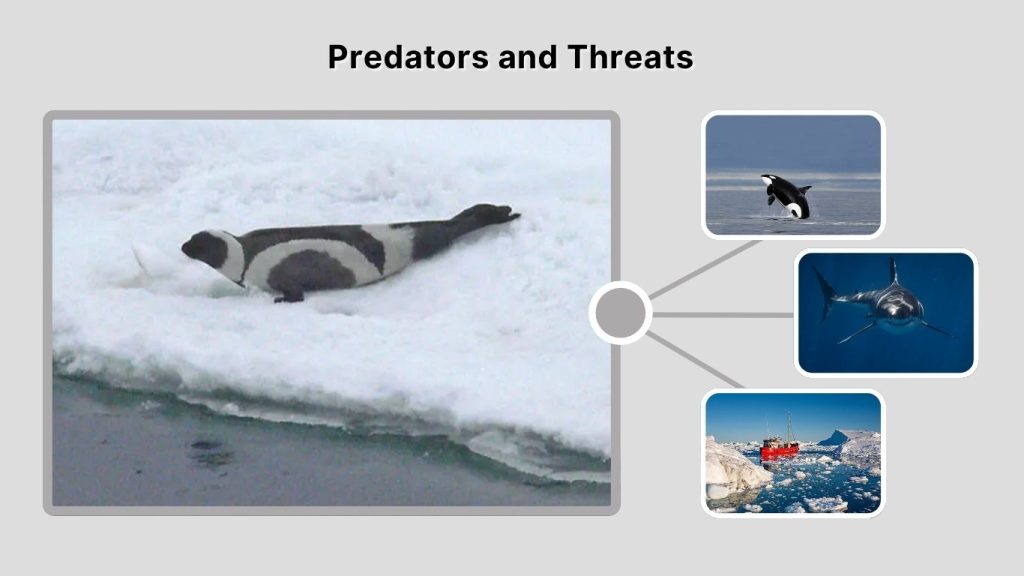 Predators and Threats